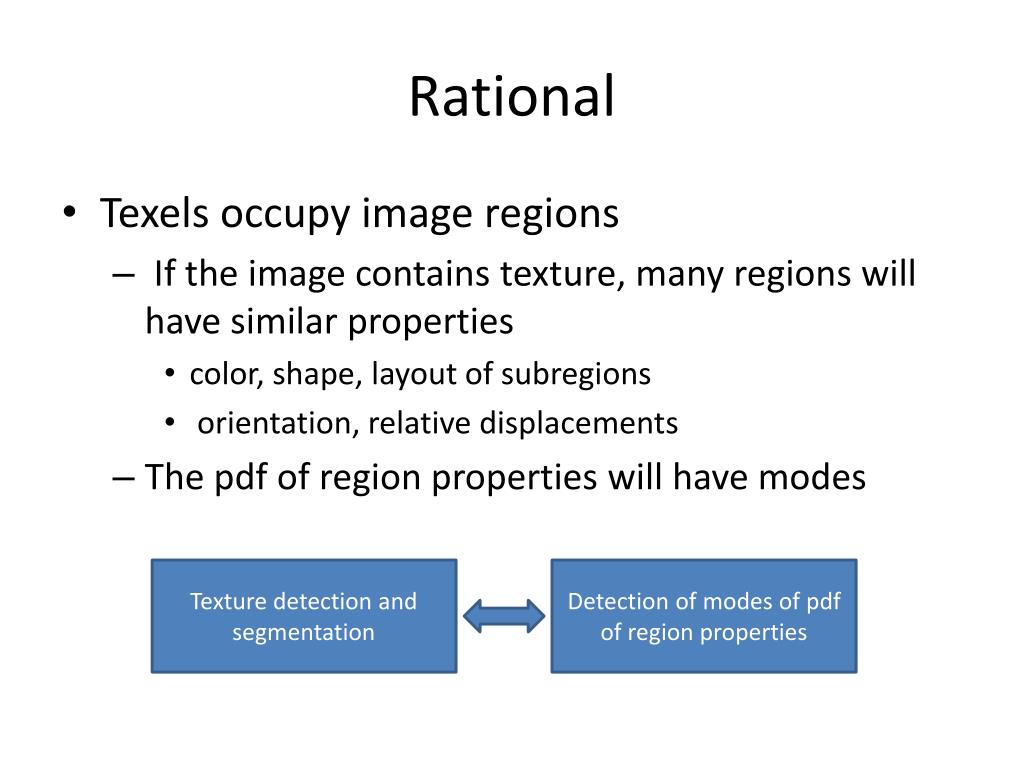 Rational

• Texels occupy image regions
– If the image contains texture, many regions will have similar properties
• color, shape, layout of subregions
• orientation, relative displacements
– The pdf of region properties will have modes

Texture detection and segmentation

Detection of modes of pdf of region properties